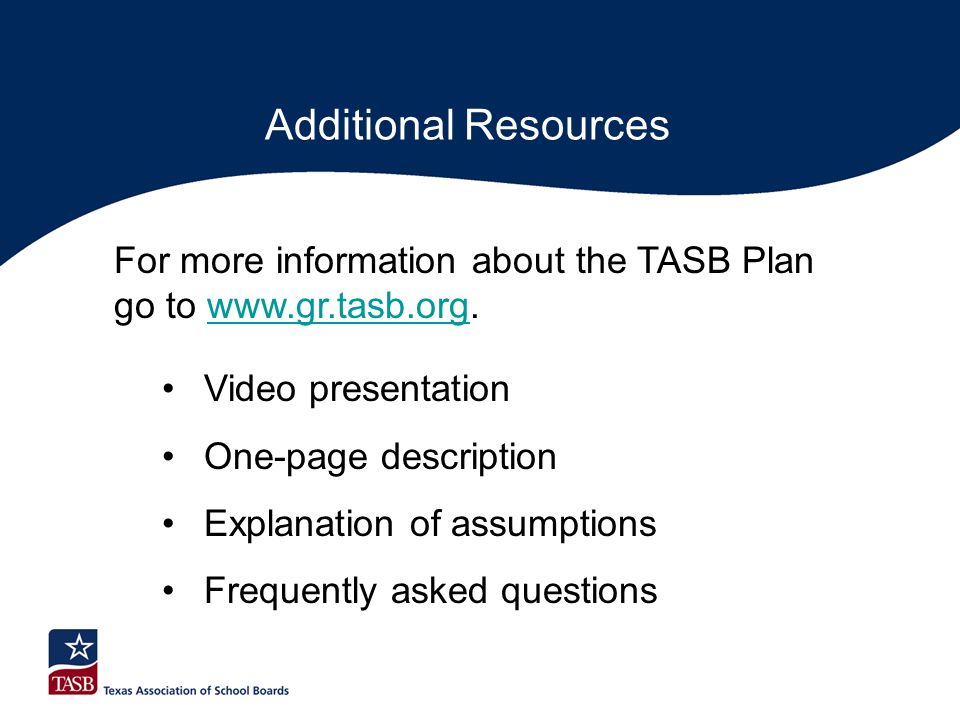 Additional Resources

For more information about the TASB Plan go to www.gr.tasb.org.

• Video presentation
• One-page description
• Explanation of assumptions
• Frequently asked questions

TASB Texas Association of School Boards